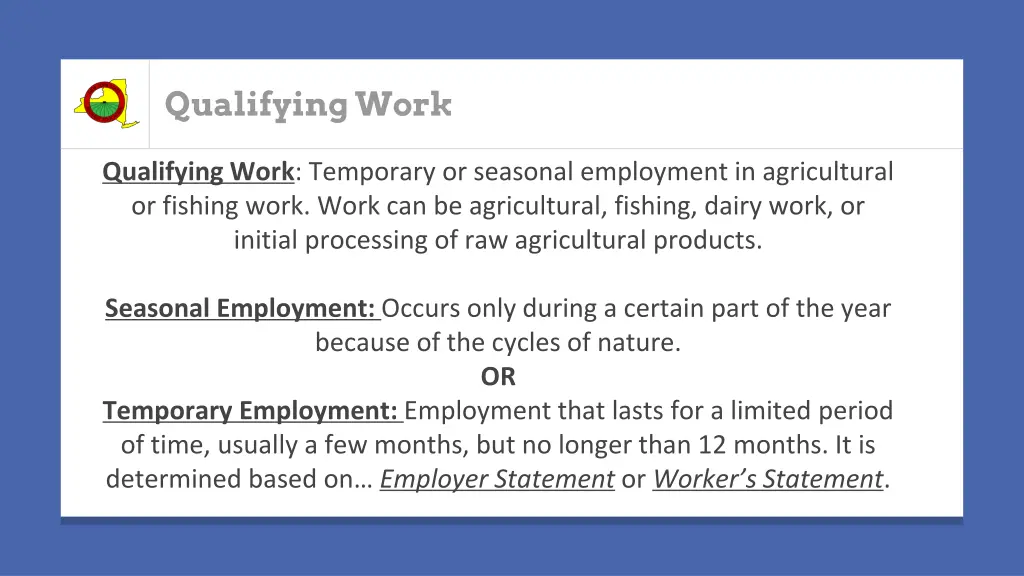 Qualifying Work

Qualifying Work: Temporary or seasonal employment in agricultural or fishing work. Work can be agricultural, fishing, dairy work, or initial processing of raw agricultural products.

Seasonal Employment: Occurs only during a certain part of the year because of the cycles of nature.
OR
Temporary Employment: Employment that lasts for a limited period of time, usually a few months, but no longer than 12 months. It is determined based on… Employer Statement or Worker's Statement.